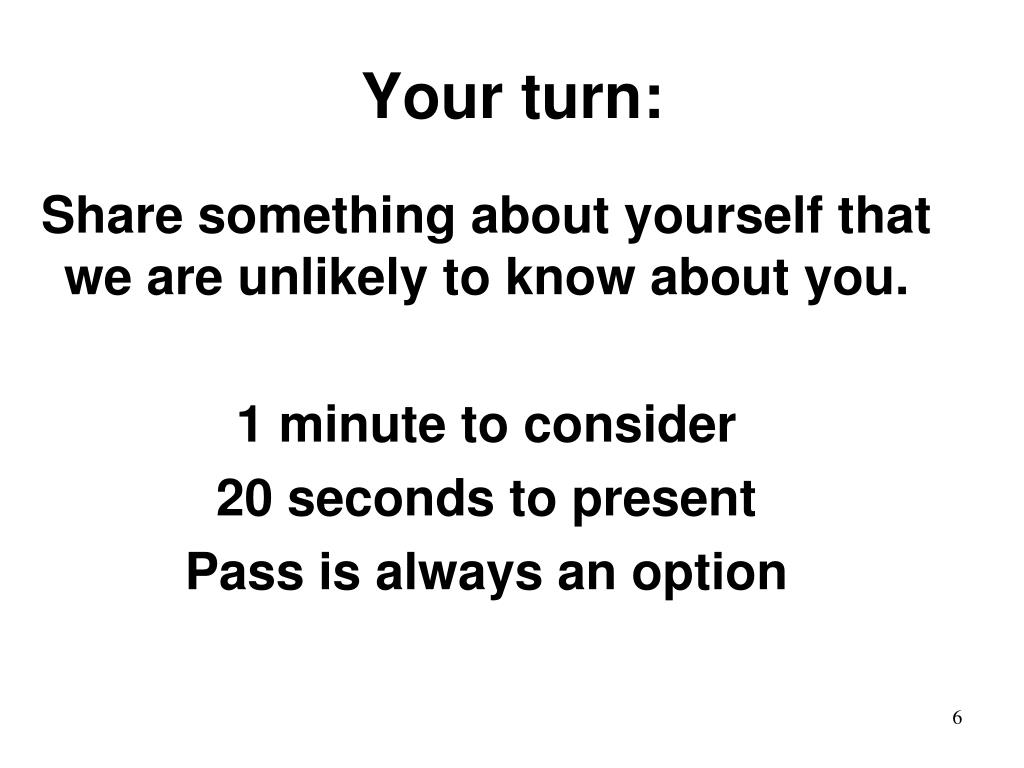 Your turn:

Share something about yourself that we are unlikely to know about you.

1 minute to consider
20 seconds to present
Pass is always an option

6